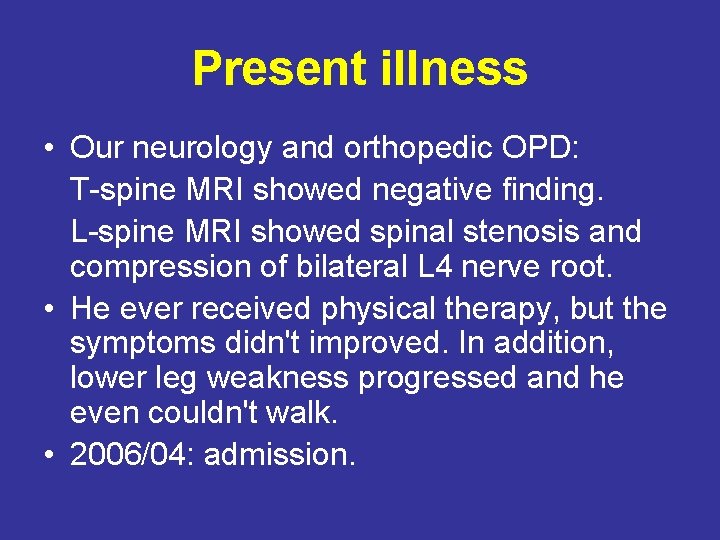 Present illness

• Our neurology and orthopedic OPD:
T-spine MRI showed negative finding.
L-spine MRI showed spinal stenosis and compression of bilateral L4 nerve root.
• He ever received physical therapy, but the symptoms didn't improved. In addition, lower leg weakness progressed and he even couldn't walk.
• 2006/04: admission.